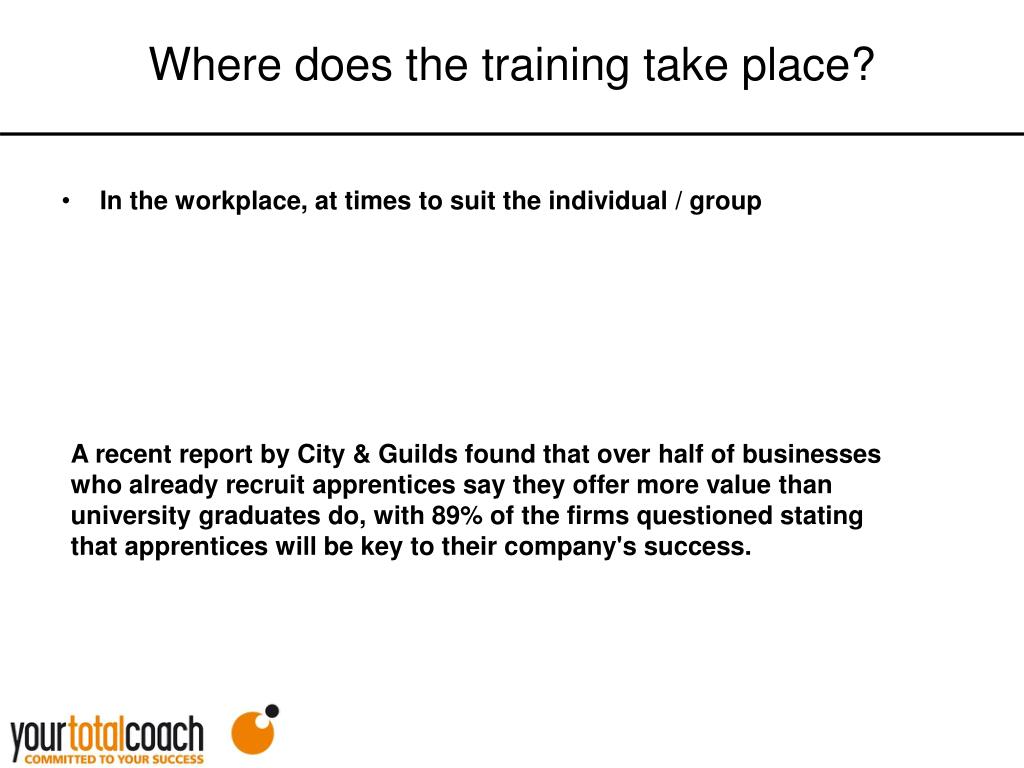 Where does the training take place?

• In the workplace, at times to suit the individual / group

A recent report by City & Guilds found that over half of businesses who already recruit apprentices say they offer more value than university graduates do, with 89% of the firms questioned stating that apprentices will be key to their company's success.

yourtotalcoach
COMMITTED TO YOUR SUCCESS